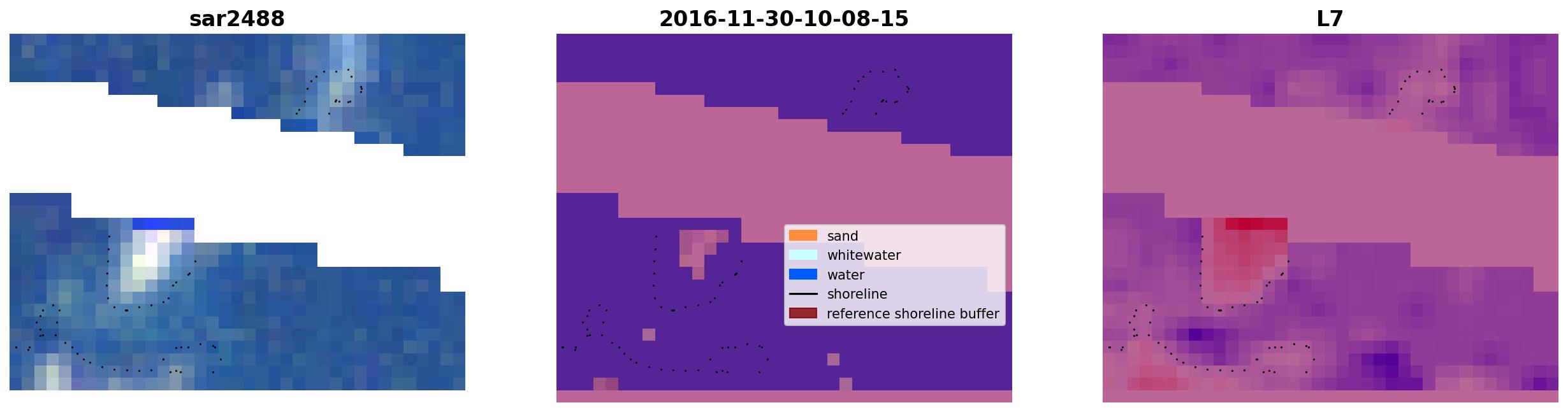 sar2488

2016-11-30-10-08-15

sand
whitewater
water
shoreline
reference shoreline buffer

L7